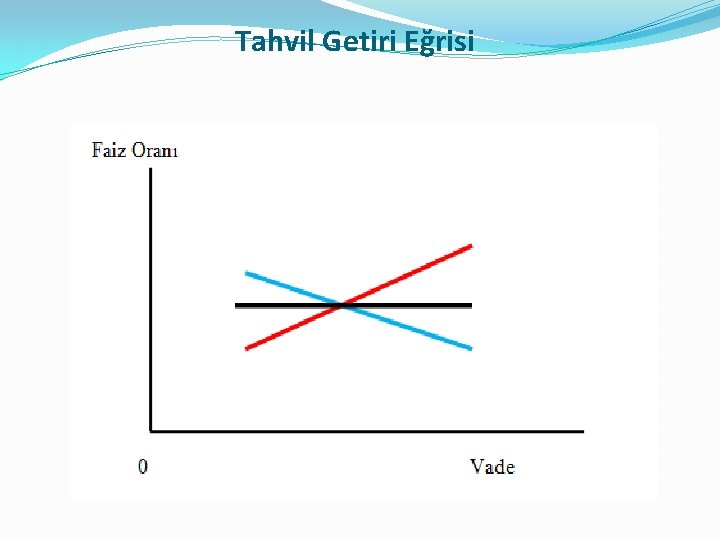 Tahvil Getiri Eğrisi

Faiz Oranı

0

Vade